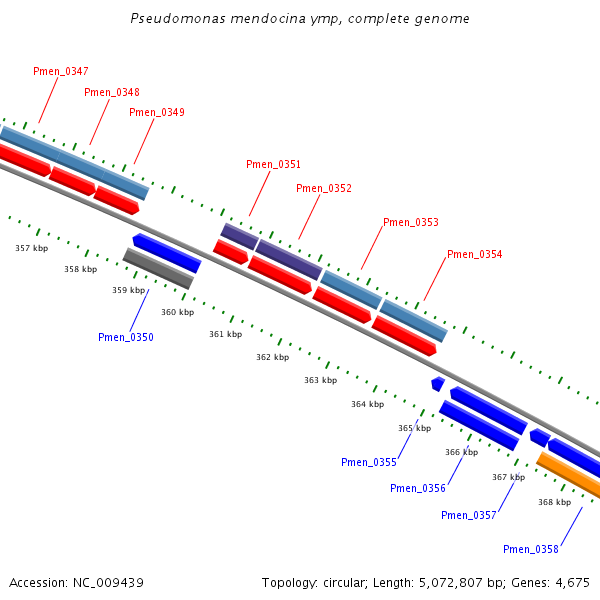 Pseudomonas mendocina ymp, complete genome

Pmen_0347
Pmen_0348
Pmen_0349
Pmen_0351
Pmen_0352
Pmen_0353
Pmen_0354

357 kbp
358 kbp
359 kbp
360 kbp
361 kbp
362 kbp
363 kbp
364 kbp
365 kbp
366 kbp
367 kbp
368 kbp

Pmen_0350
Pmen_0355
Pmen_0356
Pmen_0357
Pmen_0358

Accession: NC_009439

Topology: circular; Length: 5,072,807 bp; Genes: 4,675